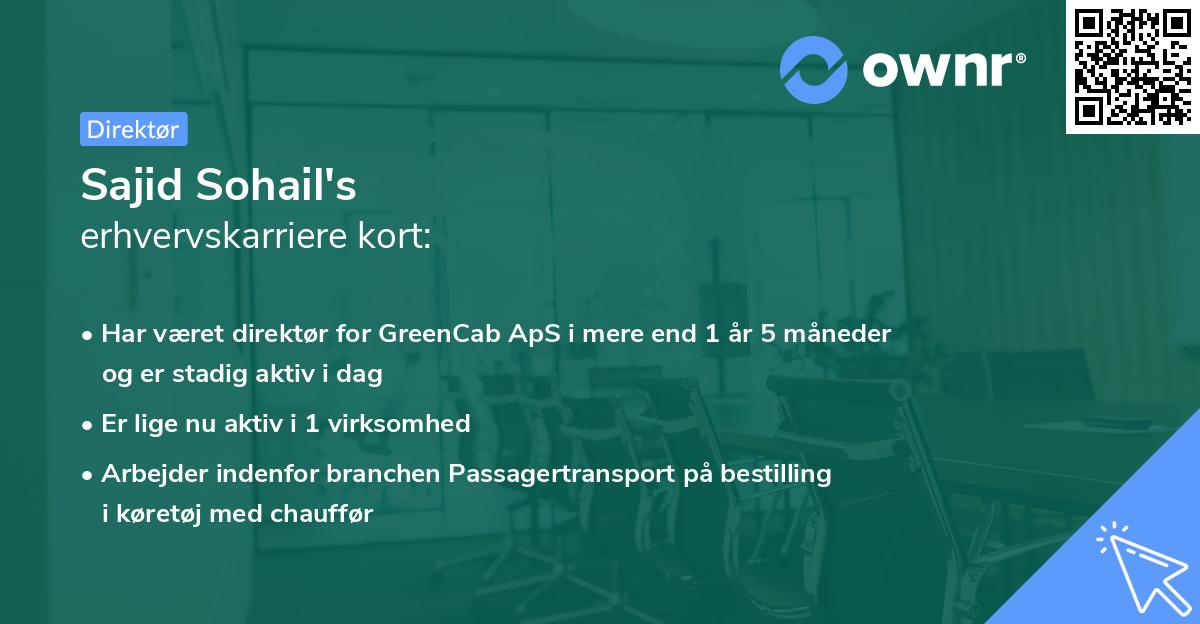 ownr®

Direktør

Sajid Sohail's
erhvervskarriere kort:

• Har været direktør for GreenCab ApS i mere end 1 år 5 måneder og er stadig aktiv i dag
• Er lige nu aktiv i 1 virksomhed
• Arbejder indenfor branchen Passagertransport på bestilling i køretøj med chauffør